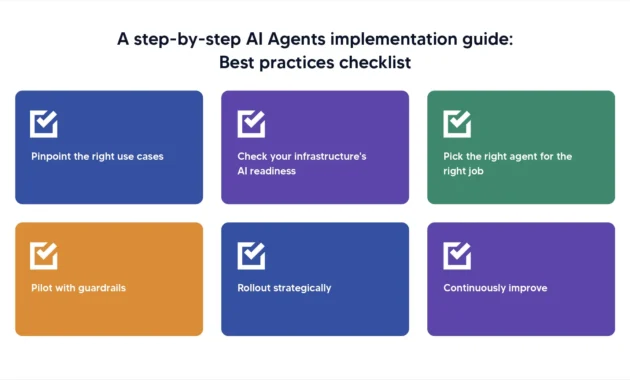 A step-by-step AI Agents implementation guide:
Best practices checklist

Pinpoint the right use cases

Check your infrastructure's AI readiness

Pick the right agent for the right job

Pilot with guardrails

Rollout strategically

Continuously improve